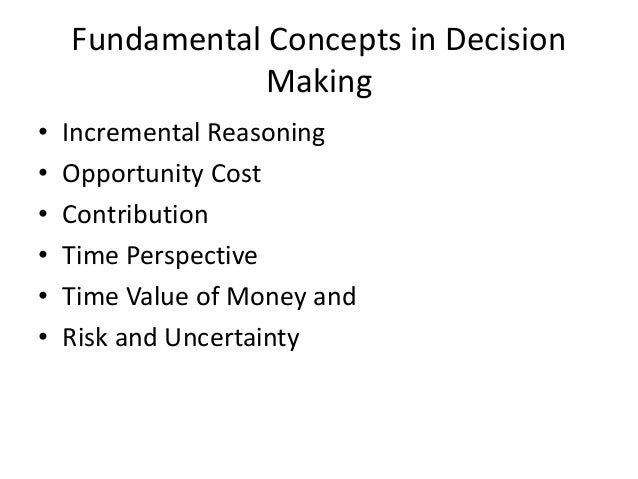 Fundamental Concepts in Decision Making

• Incremental Reasoning
• Opportunity Cost
• Contribution
• Time Perspective
• Time Value of Money and
• Risk and Uncertainty